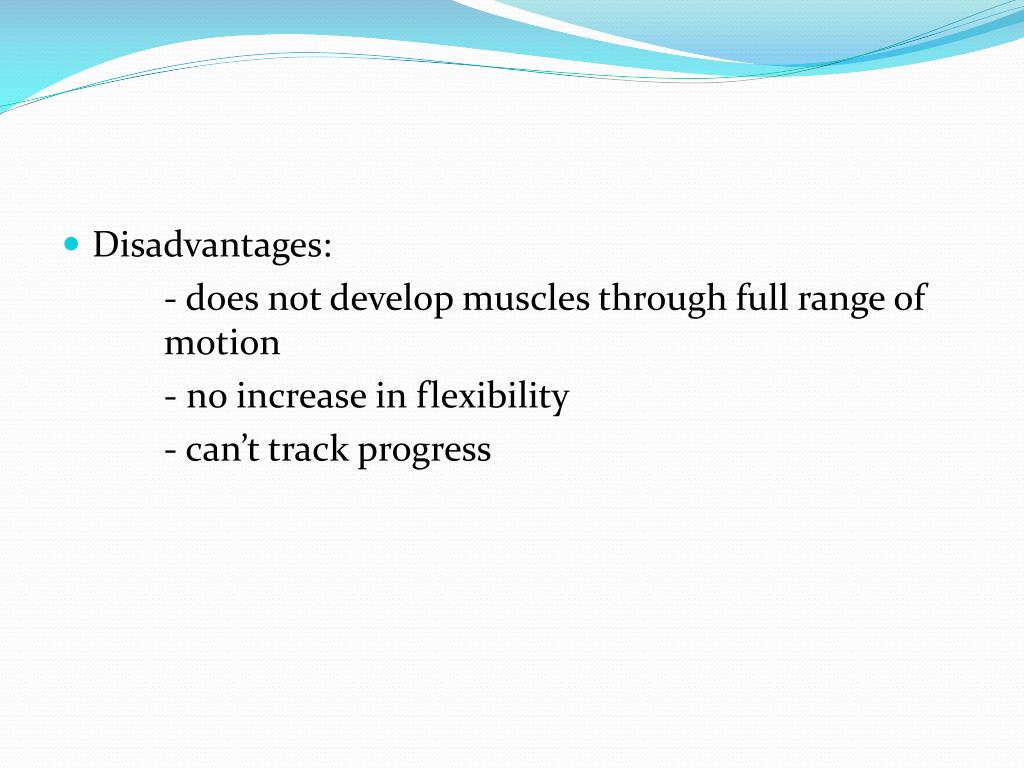 Disadvantages:

- does not develop muscles through full range of motion

- no increase in flexibility

- can’t track progress